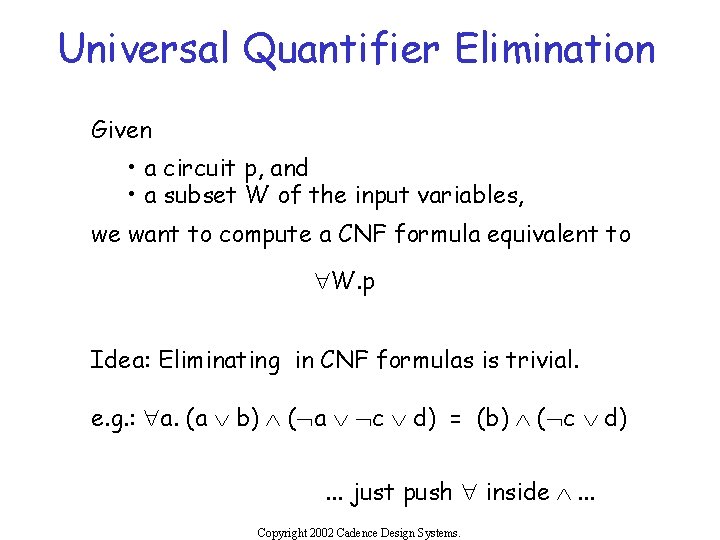 Universal Quantifier Elimination

Given

• a circuit p, and
• a subset W of the input variables,

we want to compute a CNF formula equivalent to

$\forall W.p$

Idea: Eliminating in CNF formulas is trivial.

e.g.: $\forall a. (a \vee b) \wedge (\neg a \vee \neg c \vee d) = (b) \wedge (\neg c \vee d)$

... just push $\forall$ inside $\wedge$ ...

Copyright 2002 Cadence Design Systems.